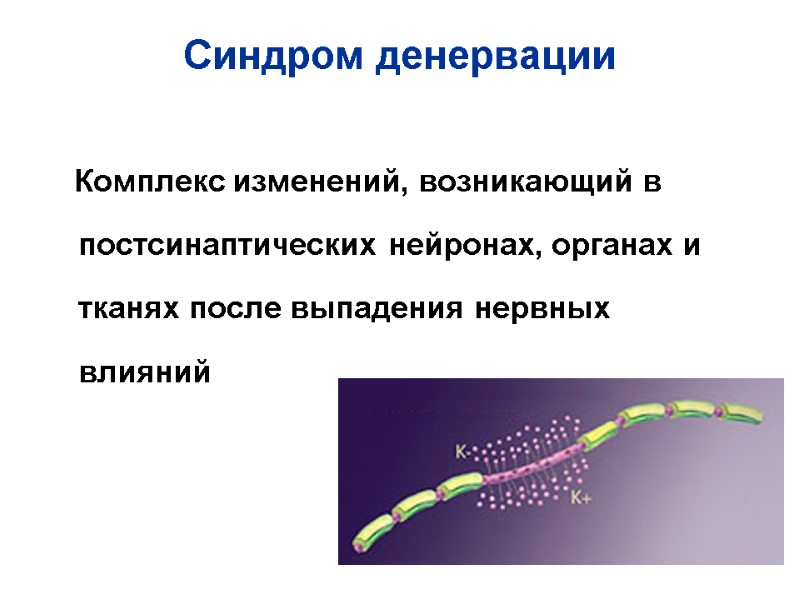 Синдром денервации

Комплекс изменений, возникающий в постсинаптических нейронах, органах и тканях после выпадения нервных влияний

K-

K+